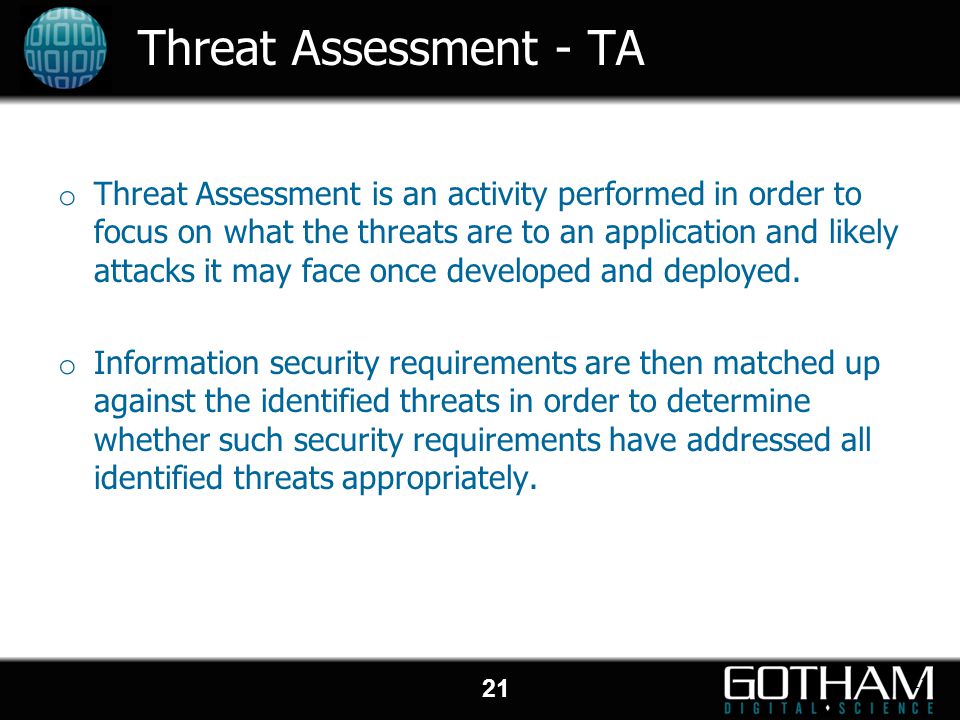 Threat Assessment - TA

o Threat Assessment is an activity performed in order to focus on what the threats are to an application and likely attacks it may face once developed and deployed.

o Information security requirements are then matched up against the identified threats in order to determine whether such security requirements have addressed all identified threats appropriately.

21

GOTHAM
DIGITAL • SCIENCE